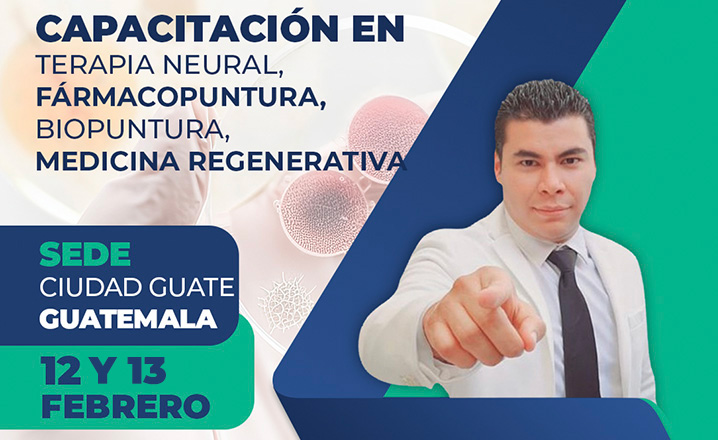 CAPACITACIÓN EN
TERAPIA NEURAL,
FÁRMACOPUNTURA,
BIOPUNTURA,
MEDICINA REGENERATIVA

SEDE
CIUDAD GUATE
GUATEMALA

12 Y 13
FEBRERO